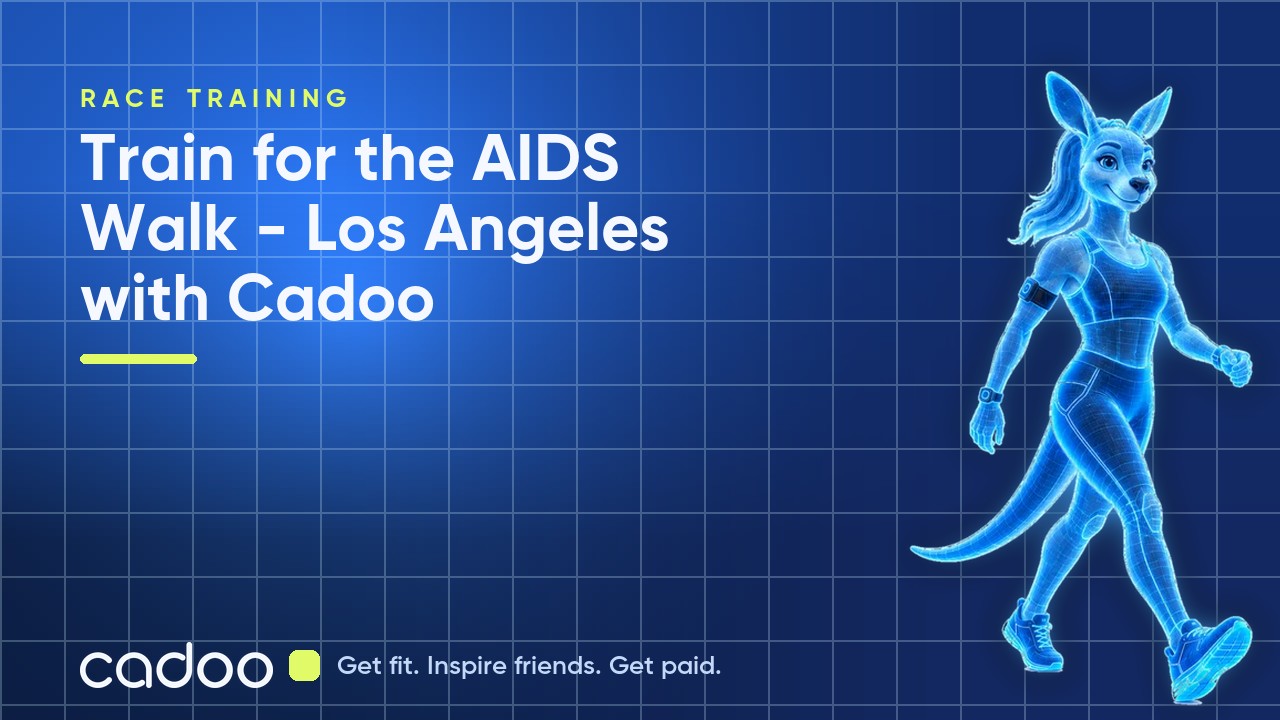 RACE TRAINING

Train for the AIDS Walk - Los Angeles with Cadoo

cadoo

Get fit. Inspire friends. Get paid.